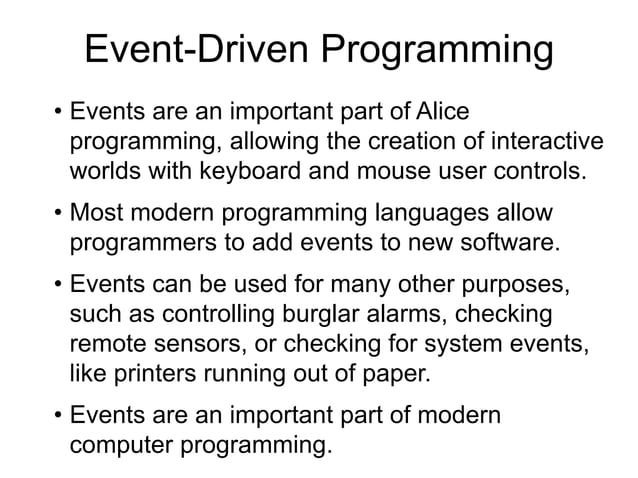 Event-Driven Programming

• Events are an important part of Alice programming, allowing the creation of interactive worlds with keyboard and mouse user controls.

• Most modern programming languages allow programmers to add events to new software.

• Events can be used for many other purposes, such as controlling burglar alarms, checking remote sensors, or checking for system events, like printers running out of paper.

• Events are an important part of modern computer programming.